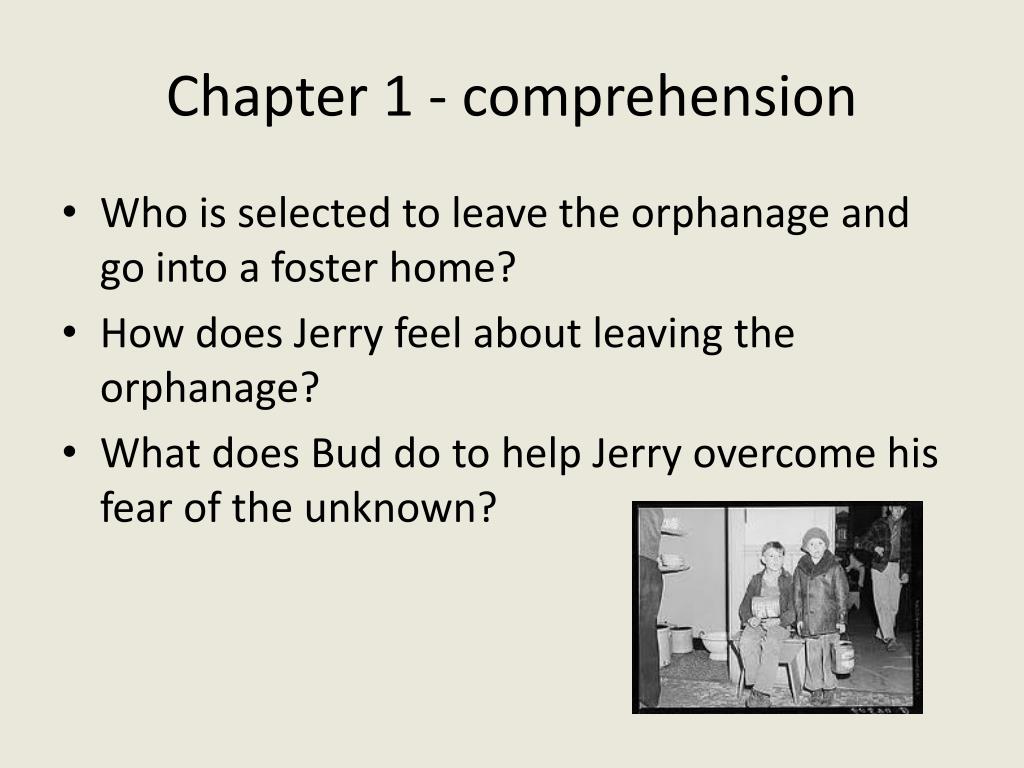 Chapter 1 - comprehension

• Who is selected to leave the orphanage and go into a foster home?
• How does Jerry feel about leaving the orphanage?
• What does Bud do to help Jerry overcome his fear of the unknown?